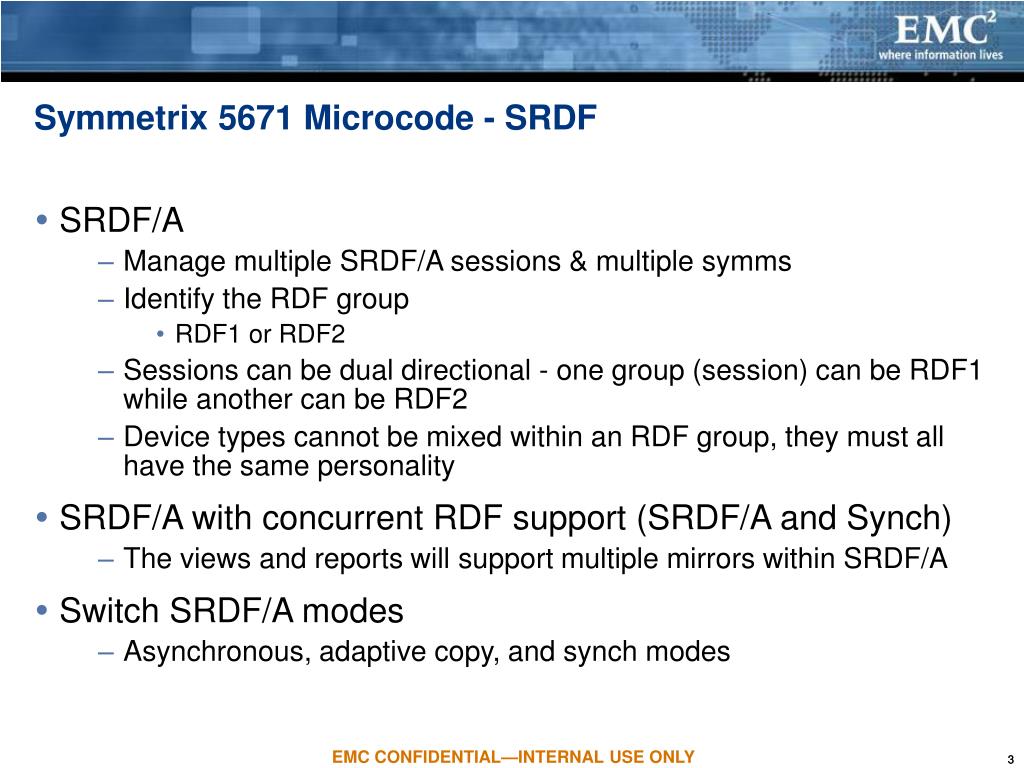 EMC$^2$
where information lives

Symmetrix 5671 Microcode - SRDF

• SRDF/A
– Manage multiple SRDF/A sessions & multiple symms
– Identify the RDF group
• RDF1 or RDF2
– Sessions can be dual directional - one group (session) can be RDF1 while another can be RDF2
– Device types cannot be mixed within an RDF group, they must all have the same personality
• SRDF/A with concurrent RDF support (SRDF/A and Synch)
– The views and reports will support multiple mirrors within SRDF/A
• Switch SRDF/A modes
– Asynchronous, adaptive copy, and synch modes

EMC CONFIDENTIAL—INTERNAL USE ONLY

3